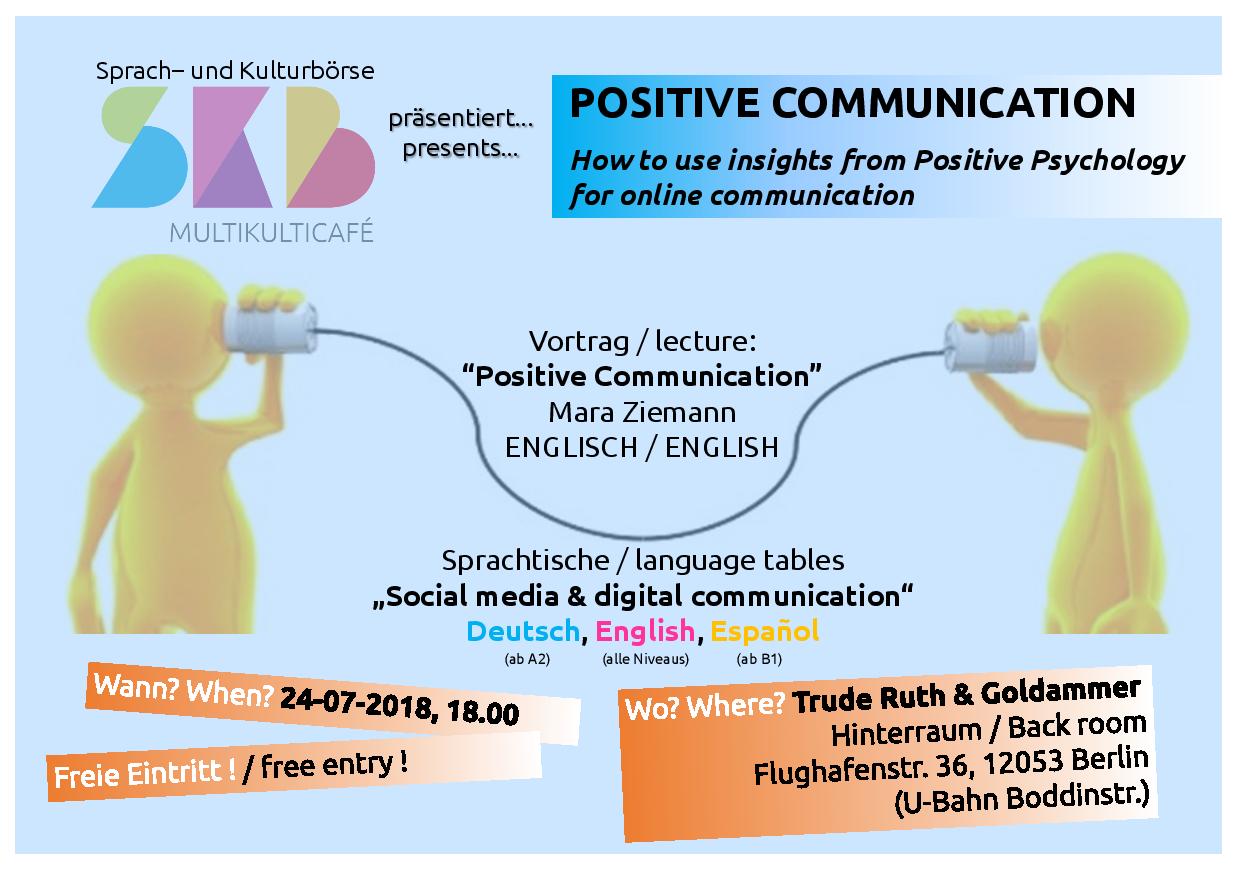 Sprach– und Kulturbörse
SKB
MULTIKULTICAFÉ

präsentiert...
presents...

POSITIVE COMMUNICATION
How to use insights from Positive Psychology for online communication

Vortrag / lecture:
“Positive Communication”
Mara Ziemann
ENGLISCH / ENGLISH

Sprachtische / language tables
„Social media & digital communication“
Deutsch, English, Español
(ab A2) (alle Niveaus) (ab B1)

Wann? When? 24-07-2018, 18.00

Freie Eintritt ! / free entry !

Wo? Where? Trude Ruth & Goldammer
Hinterraum / Back room
Flughafenstr. 36, 12053 Berlin
(U-Bahn Boddinstr.)